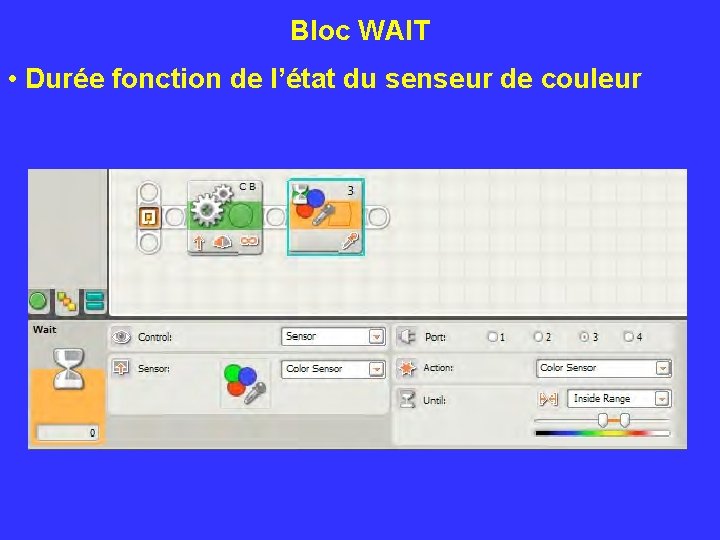 Bloc WAIT

• Durée fonction de l'état du senseur de couleur

C B

3

Wait

0

Control: Sensor

Sensor: Color Sensor

Port: 1 2 3 4

Action: Color Sensor

Until: Inside Range